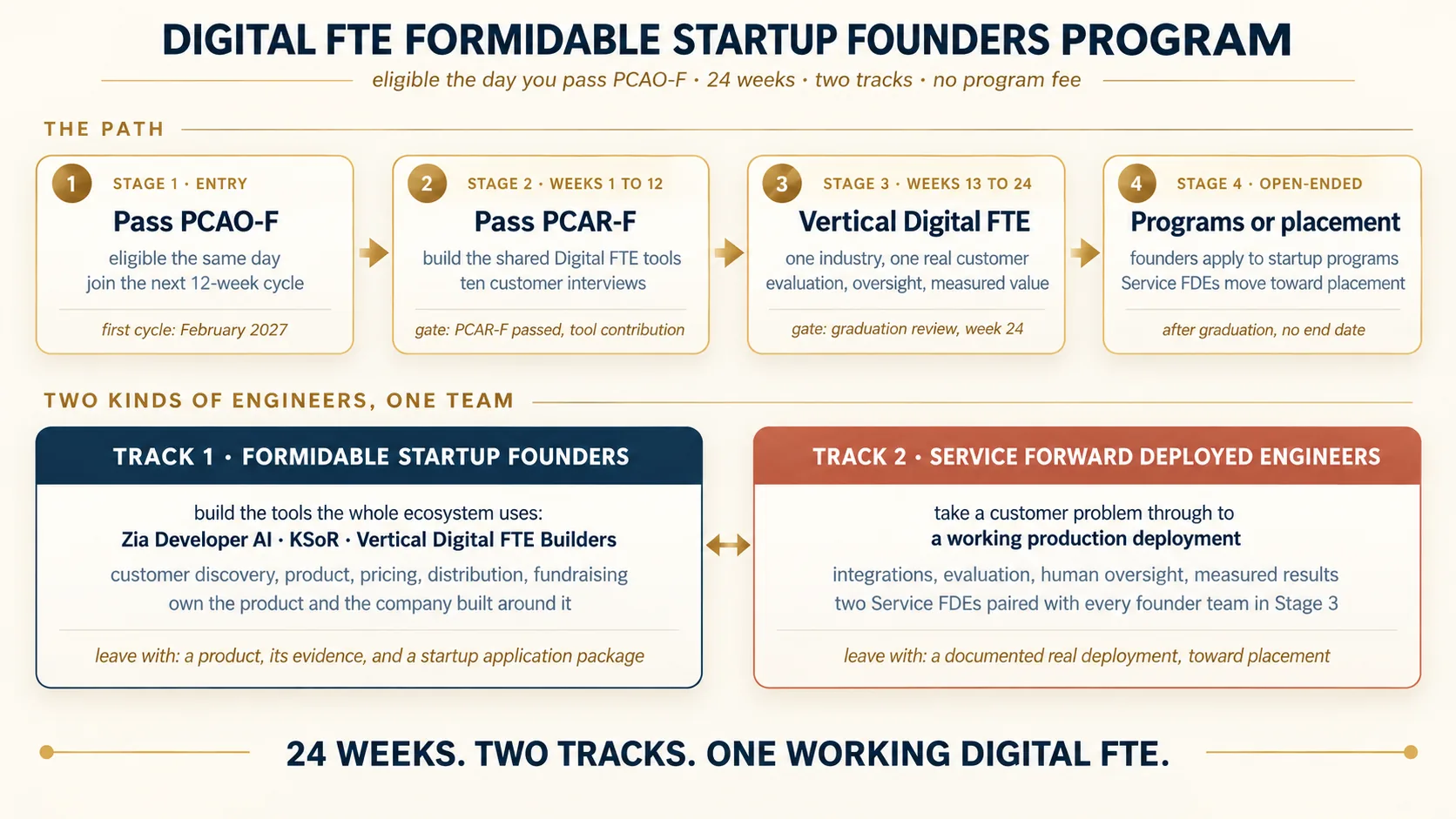 DIGITAL FTE FORMIDABLE STARTUP FOUNDERS PROGRAM

eligible the day you pass PCAO-F · 24 weeks · two tracks · no program fee

THE PATH

1 STAGE 1 · ENTRY
Pass PCAO-F
eligible the same day
join the next 12-week cycle
first cycle: February 2027

2 STAGE 2 · WEEKS 1 TO 12
Pass PCAR-F
build the shared Digital FTE tools
ten customer interviews
gate: PCAR-F passed, tool contribution

3 STAGE 3 · WEEKS 13 TO 24
Vertical Digital FTE
one industry, one real customer
evaluation, oversight, measured value
gate: graduation review, week 24

4 STAGE 4 · OPEN-ENDED
Programs or placement
founders apply to startup programs
Service FDEs move toward placement
after graduation, no end date

TWO KINDS OF ENGINEERS, ONE TEAM

TRACK 1 · FORMIDABLE STARTUP FOUNDERS
build the tools the whole ecosystem uses:
Zia Developer AI · KSoR · Vertical Digital FTE Builders
customer discovery, product, pricing, distribution, fundraising
own the product and the company built around it
leave with: a product, its evidence, and a startup application package

TRACK 2 · SERVICE FORWARD DEPLOYED ENGINEERS
take a customer problem through to
a working production deployment
integrations, evaluation, human oversight, measured results
two Service FDEs paired with every founder team in Stage 3
leave with: a documented real deployment, toward placement

24 WEEKS. TWO TRACKS. ONE WORKING DIGITAL FTE.